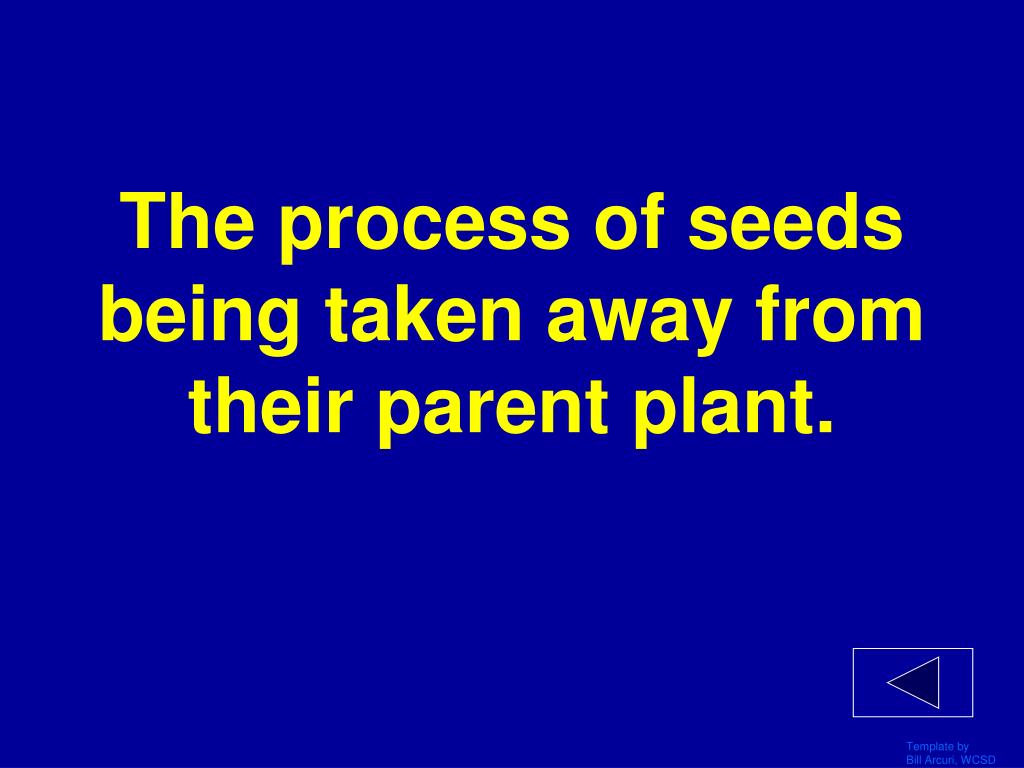 The process of seeds being taken away from their parent plant.

Template by
Bill Arcuri, WCSD